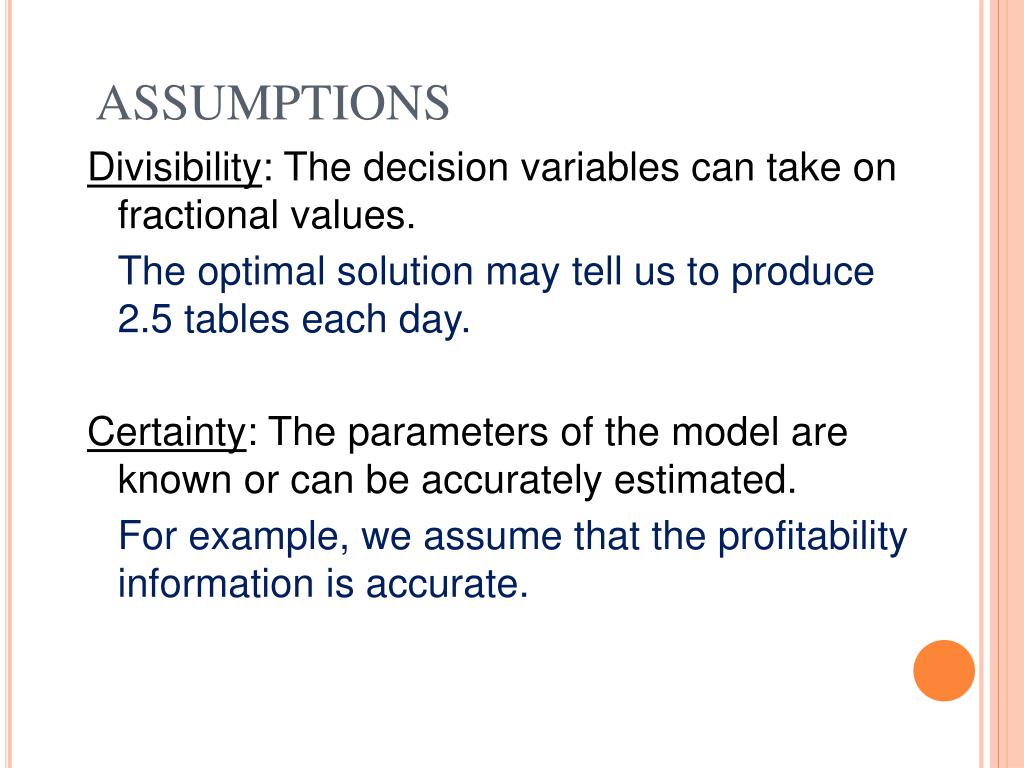 ASSUMPTIONS

Divisibility: The decision variables can take on fractional values.

The optimal solution may tell us to produce 2.5 tables each day.

Certainty: The parameters of the model are known or can be accurately estimated.

For example, we assume that the profitability information is accurate.